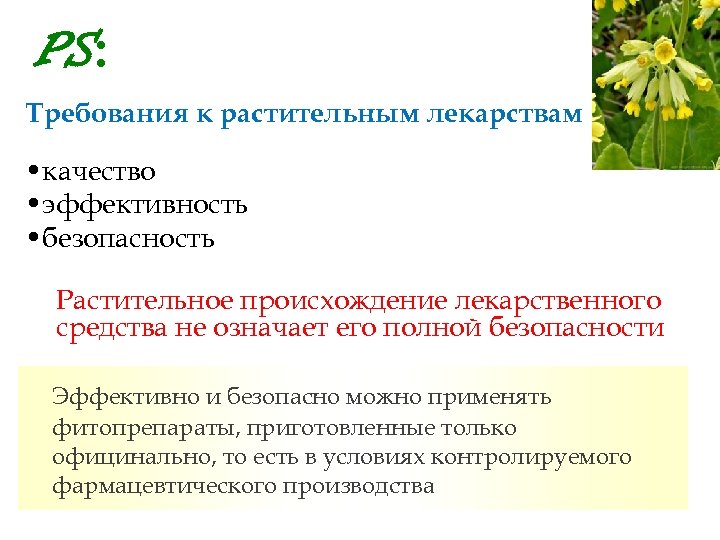 PS:

Требования к растительным лекарствам

•качество
•эффективность
•безопасность

Растительное происхождение лекарственного средства не означает его полной безопасности

Эффективно и безопасно можно применять фитопрепараты, приготовленные только официнально, то есть в условиях контролируемого фармацевтического производства